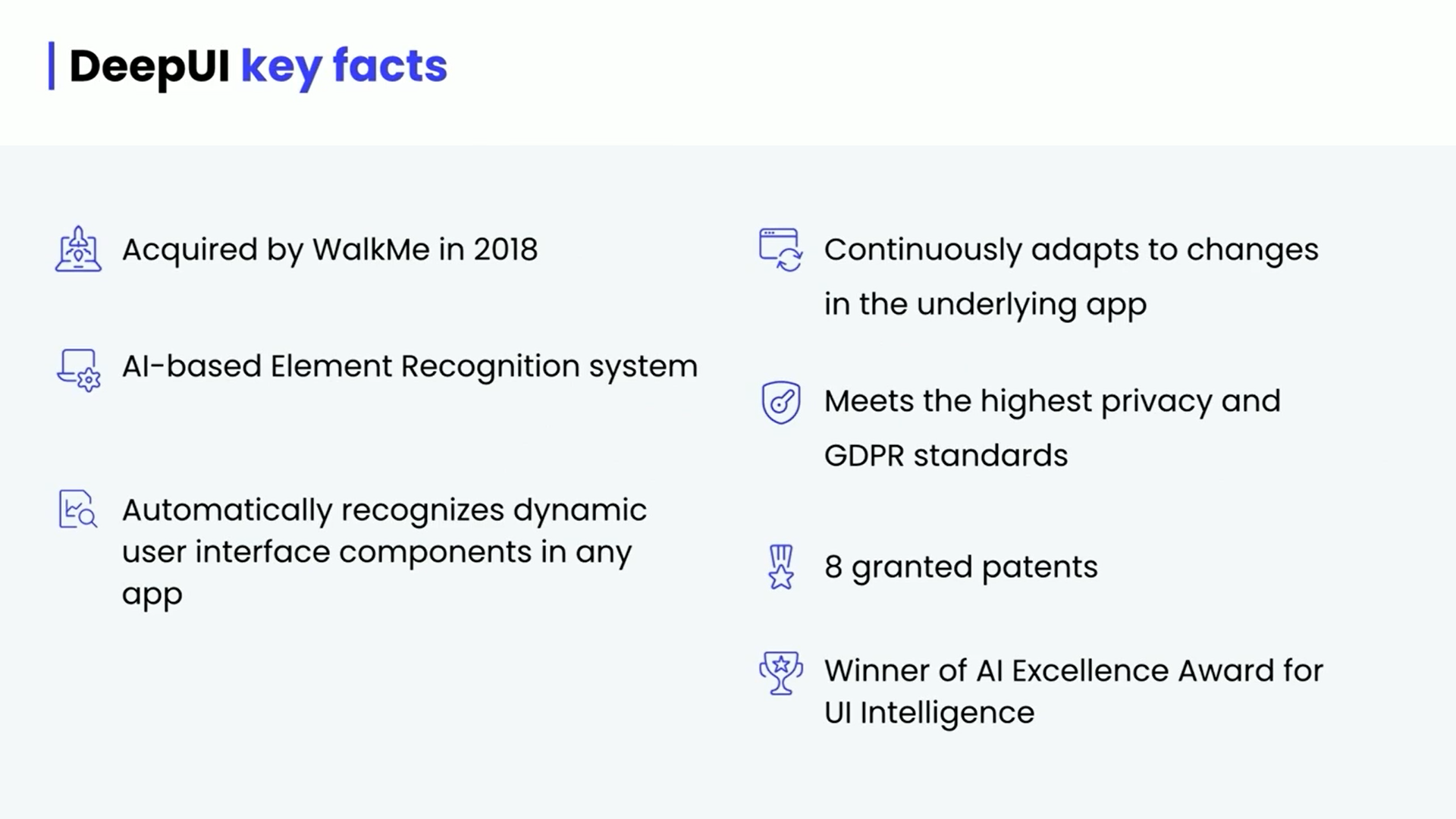 DeepUI key facts

Acquired by WalkMe in 2018

AI-based Element Recognition system

Automatically recognizes dynamic user interface components in any app

Continuously adapts to changes in the underlying app

Meets the highest privacy and GDPR standards

8 granted patents

Winner of AI Excellence Award for UI Intelligence